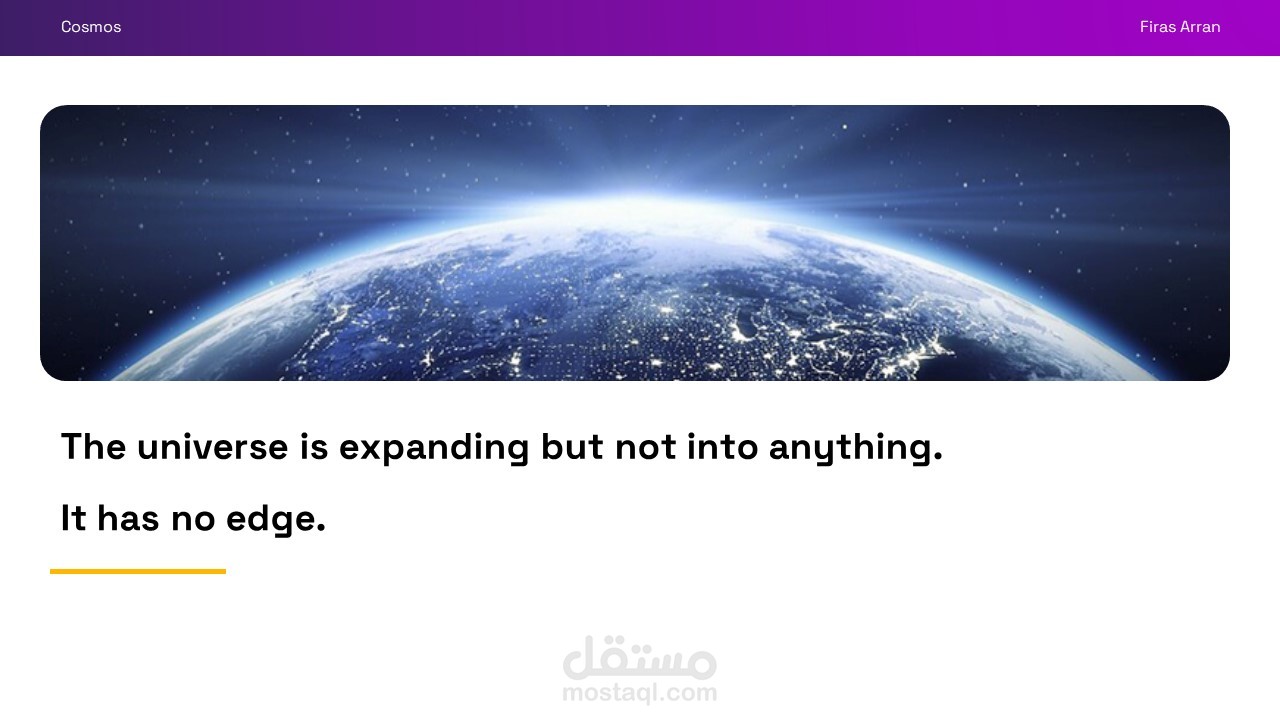 Cosmos

Firas Arran

The universe is expanding but not into anything.

It has no edge.

مستقل
mostaql.com